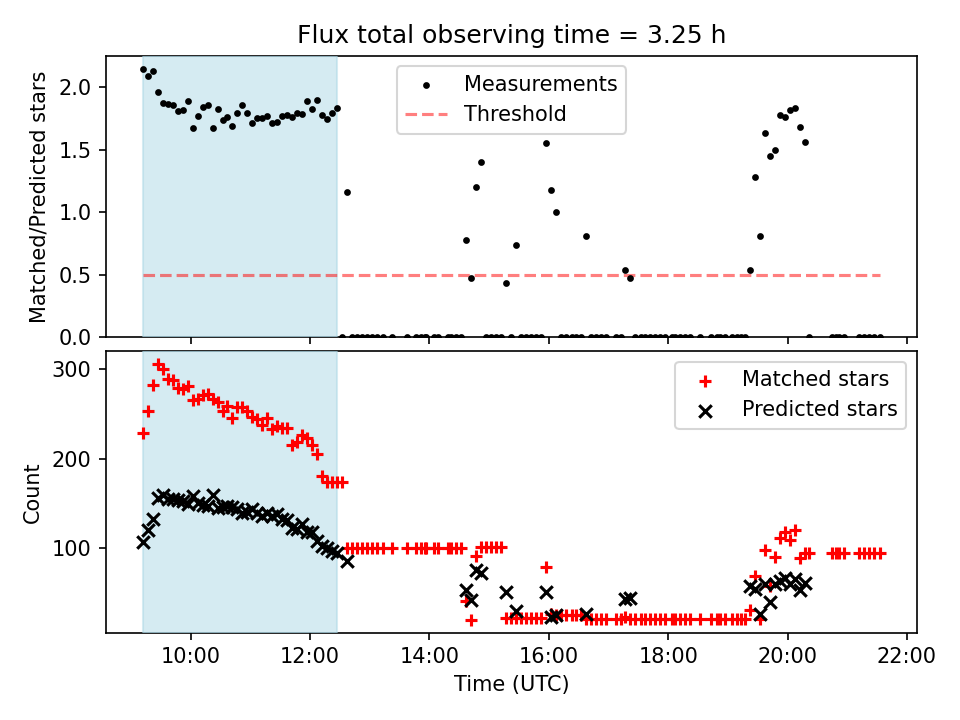 Flux total observing time = 3.25 h

Matched/Predicted stars

2.0
1.5
1.0
0.5
0.0

Measurements
Threshold

Count

300
200
100

Matched stars
Predicted stars

10:00
12:00
14:00
16:00
18:00
20:00
22:00

Time (UTC)